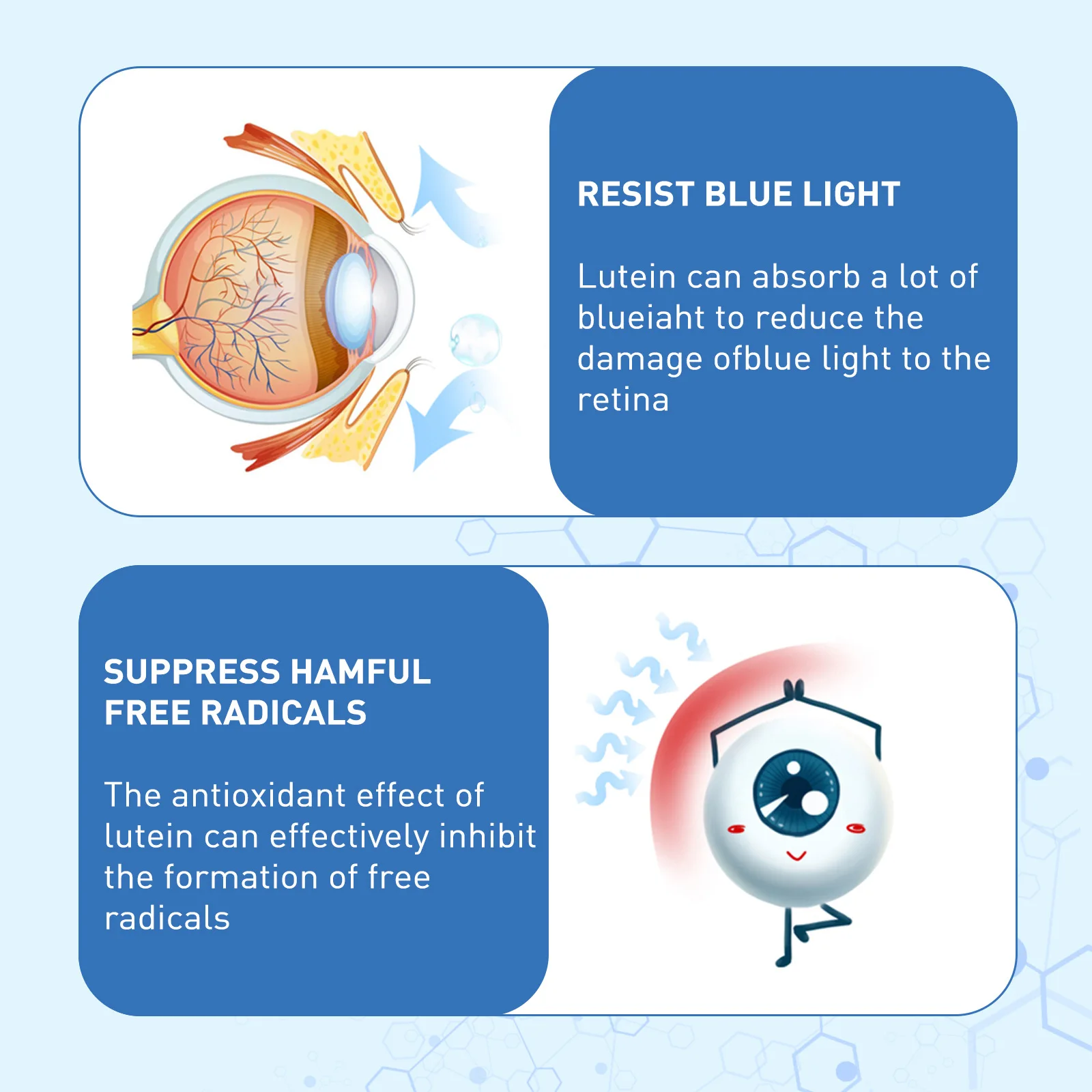 RESIST BLUE LIGHT

Lutein can absorb a lot of blueiaht to reduce the damage ofblue light to the retina

SUPPRESS HAMFUL FREE RADICALS

The antioxidant effect of lutein can effectively inhibit the formation of free radicals